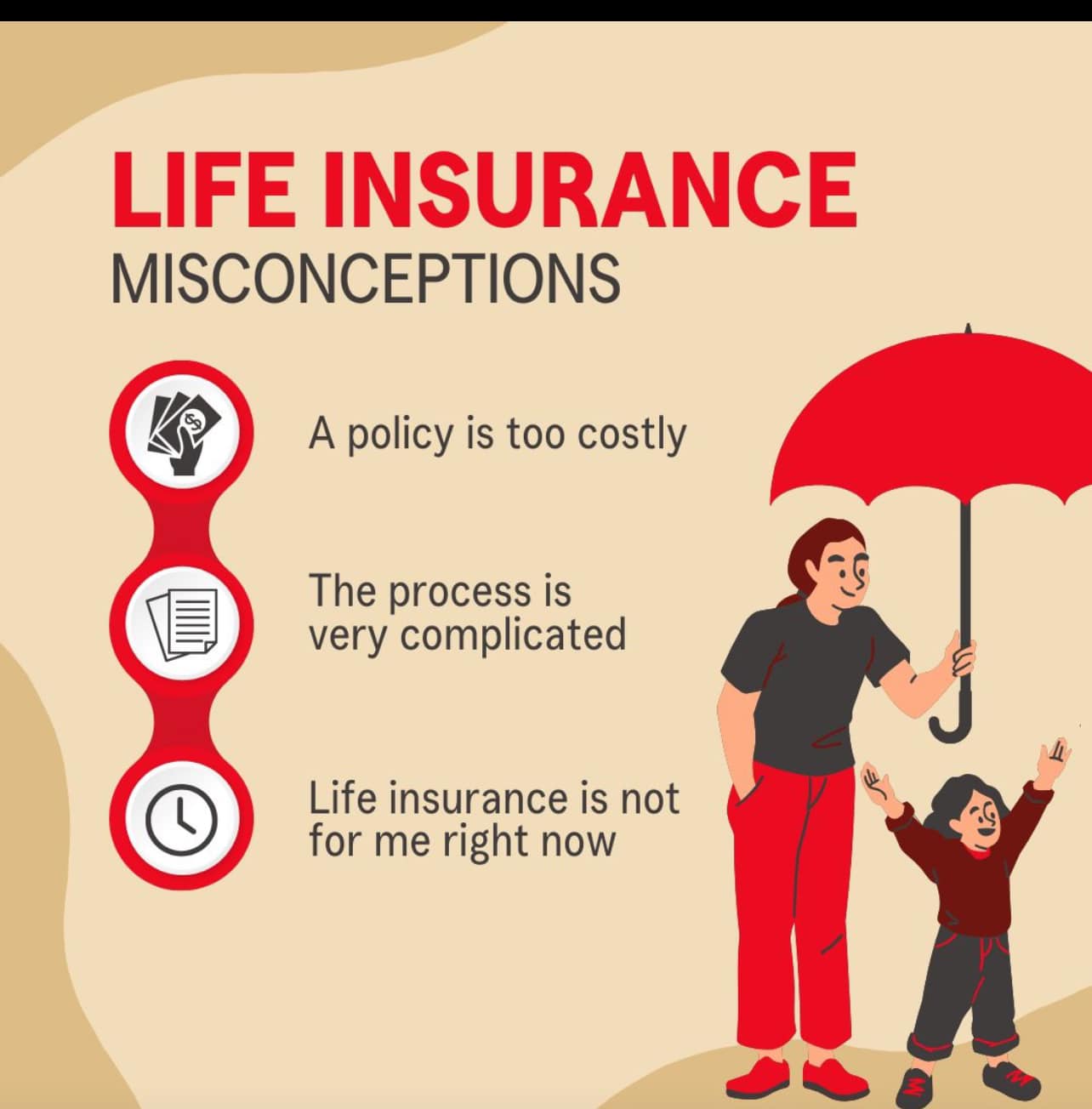 LIFE INSURANCE
MISCONCEPTIONS

A policy is too costly

The process is very complicated

Life insurance is not for me right now